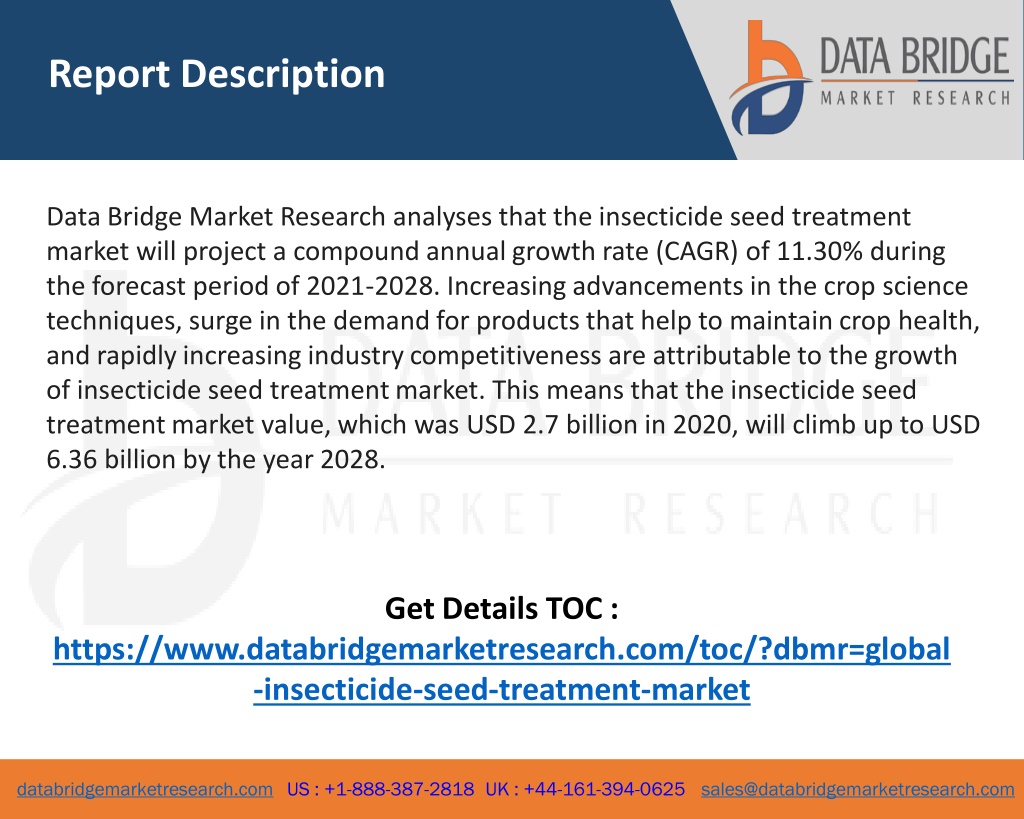 Report Description

DATA BRIDGE
MARKET RESEARCH

Data Bridge Market Research analyses that the insecticide seed treatment market will project a compound annual growth rate (CAGR) of 11.30% during the forecast period of 2021-2028. Increasing advancements in the crop science techniques, surge in the demand for products that help to maintain crop health, and rapidly increasing industry competitiveness are attributable to the growth of insecticide seed treatment market. This means that the insecticide seed treatment market value, which was USD 2.7 billion in 2020, will climb up to USD 6.36 billion by the year 2028.

DATA BRIDGE
MARKET RESEARCH

Get Details TOC :
https://www.databridgemarketresearch.com/toc/?dbmr=global-insecticide-seed-treatment-market

databridgemarketresearch.com US : +1-888-387-2818 UK : +44-161-394-0625 sales@databridgemarketresearch.com